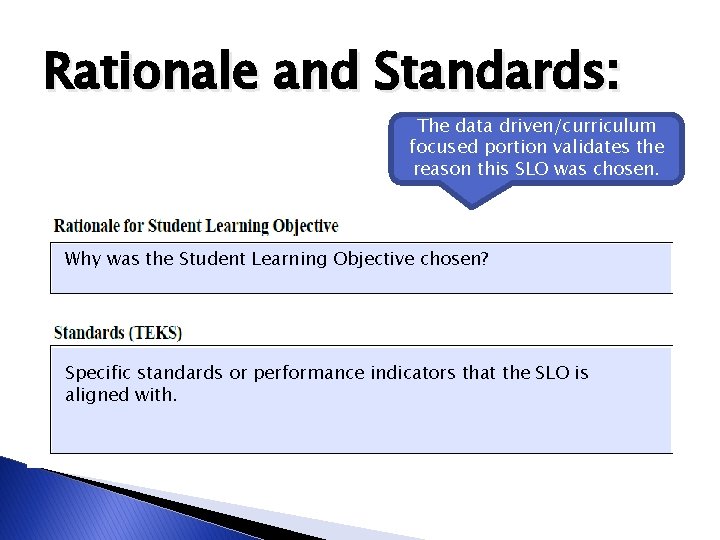 Rationale and Standards:

The data driven/curriculum focused portion validates the reason this SLO was chosen.

Rationale for Student Learning Objective

Why was the Student Learning Objective chosen?

Standards (TEKS)

Specific standards or performance indicators that the SLO is aligned with.